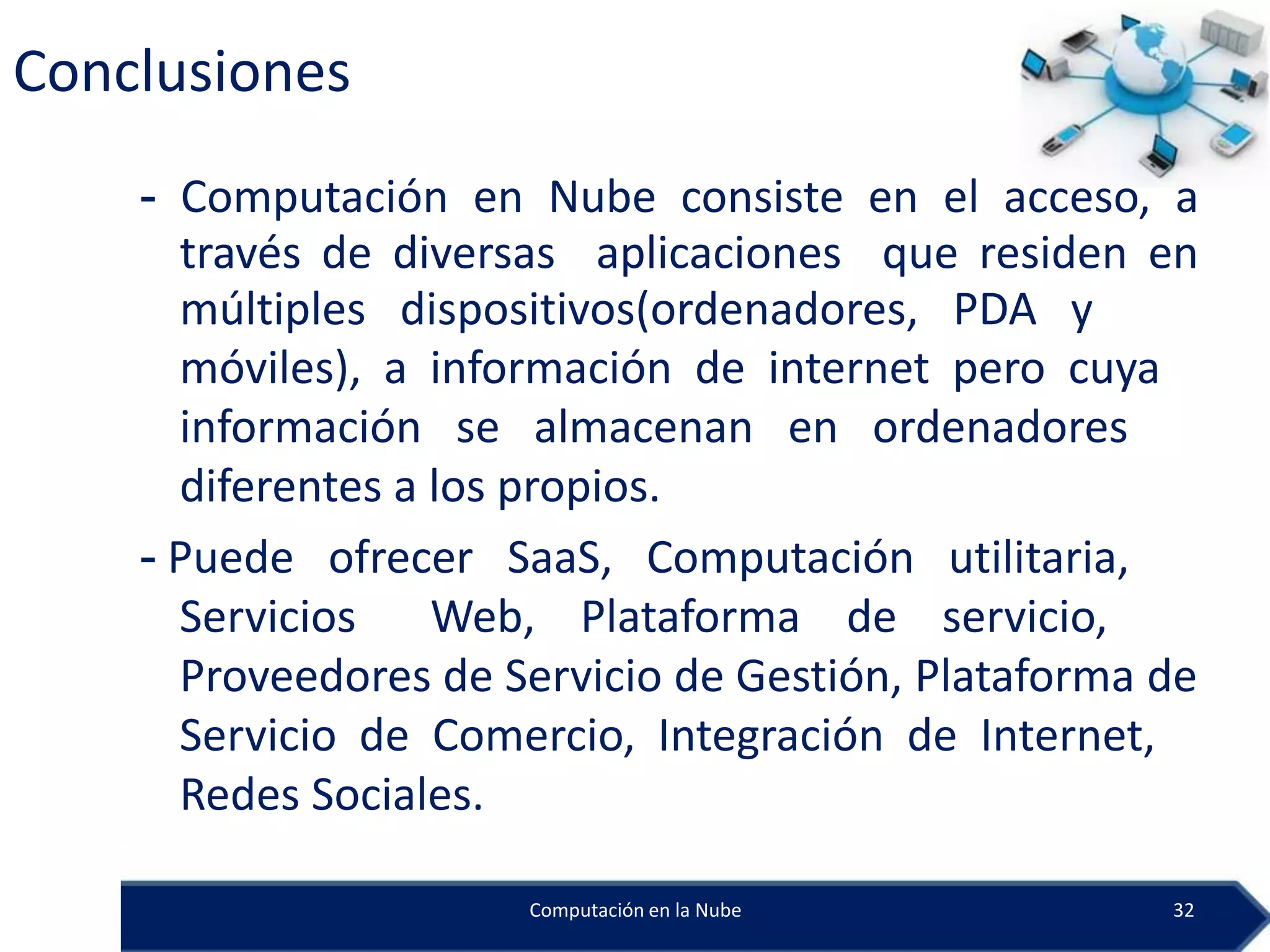 Conclusiones

- Computación en Nube consiste en el acceso, a través de diversas aplicaciones que residen en múltiples dispositivos(ordenadores, PDA y móviles), a información de internet pero cuya información se almacenan en ordenadores diferentes a los propios.

- Puede ofrecer SaaS, Computación utilitaria, Servicios Web, Plataforma de servicio, Proveedores de Servicio de Gestión, Plataforma de Servicio de Comercio, Integración de Internet, Redes Sociales.

Computación en la Nube 32